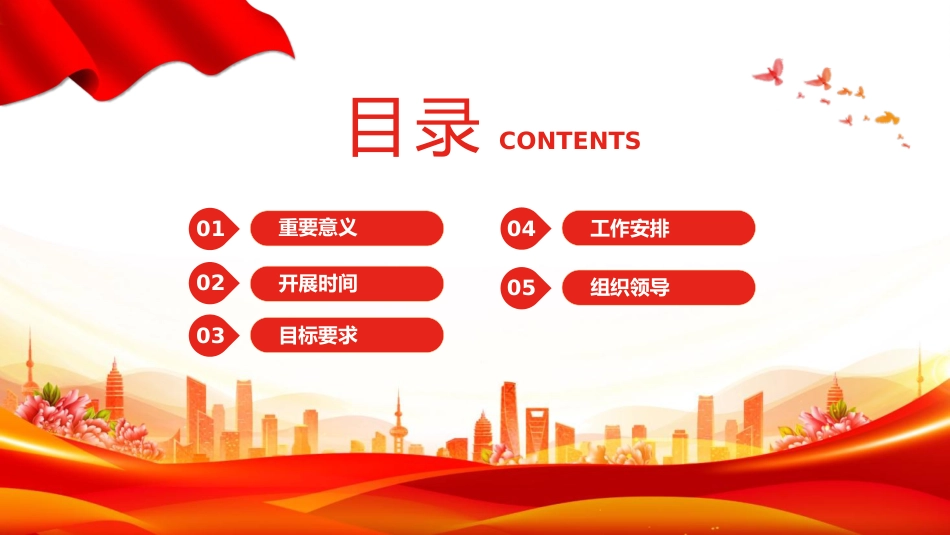 目录 CONTENTS

01 重要意义

02 开展时间

03 目标要求

04 工作安排

05 组织领导